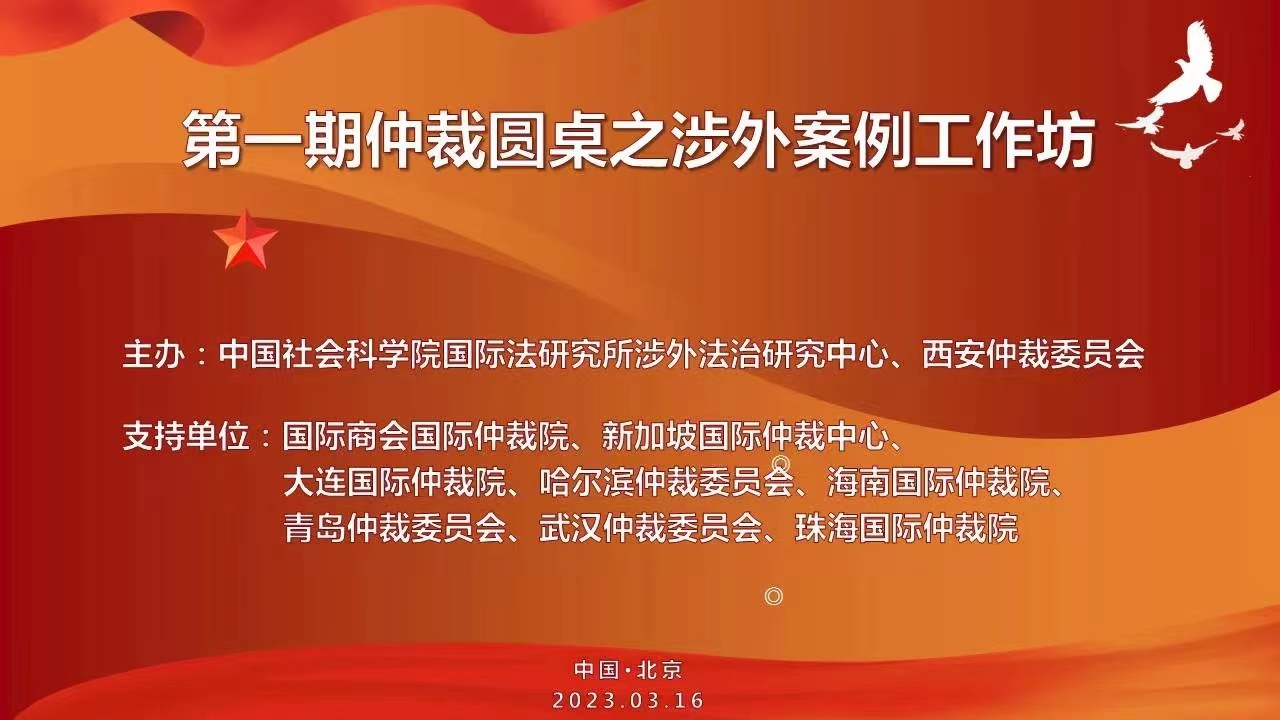 第一期仲裁圆桌之涉外案例工作坊

主办：中国社会科学院国际法研究所涉外法治研究中心、西安仲裁委员会

支持单位：国际商会国际仲裁院、新加坡国际仲裁中心、大连国际仲裁院、哈尔滨仲裁委员会、海南国际仲裁院、青岛仲裁委员会、武汉仲裁委员会、珠海国际仲裁院

中国·北京
2023.03.16